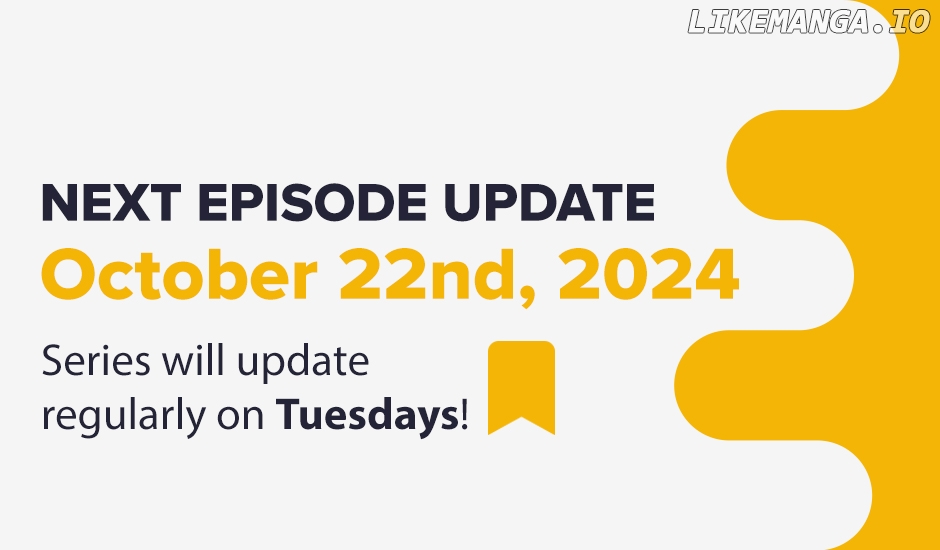 LIKEMANGA.IO

NEXT EPISODE UPDATE
October 22nd, 2024

Series will update regularly on Tuesdays!